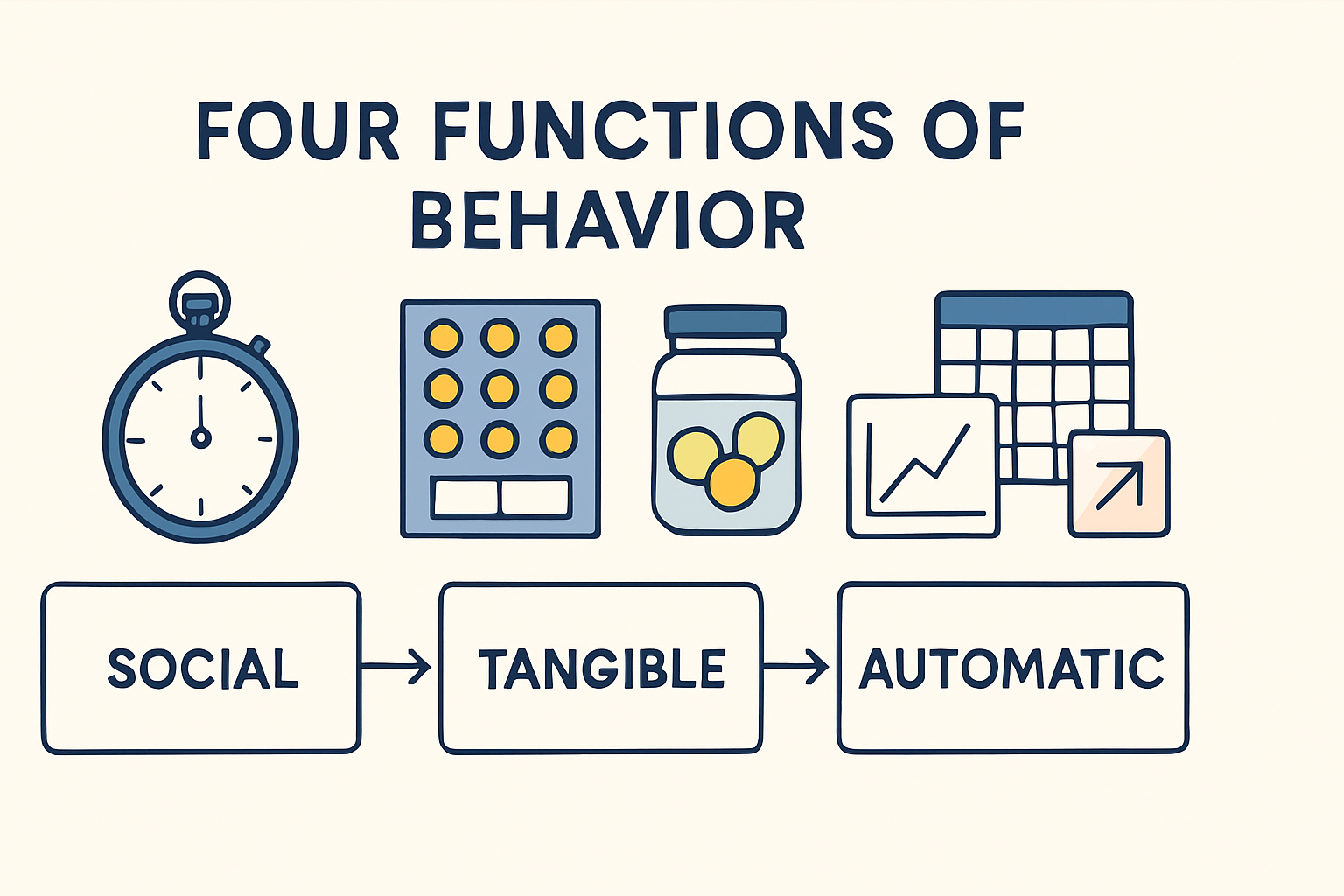 FOUR FUNCTIONS OF BEHAVIOR

SOCIAL → TANGIBLE → AUTOMATIC